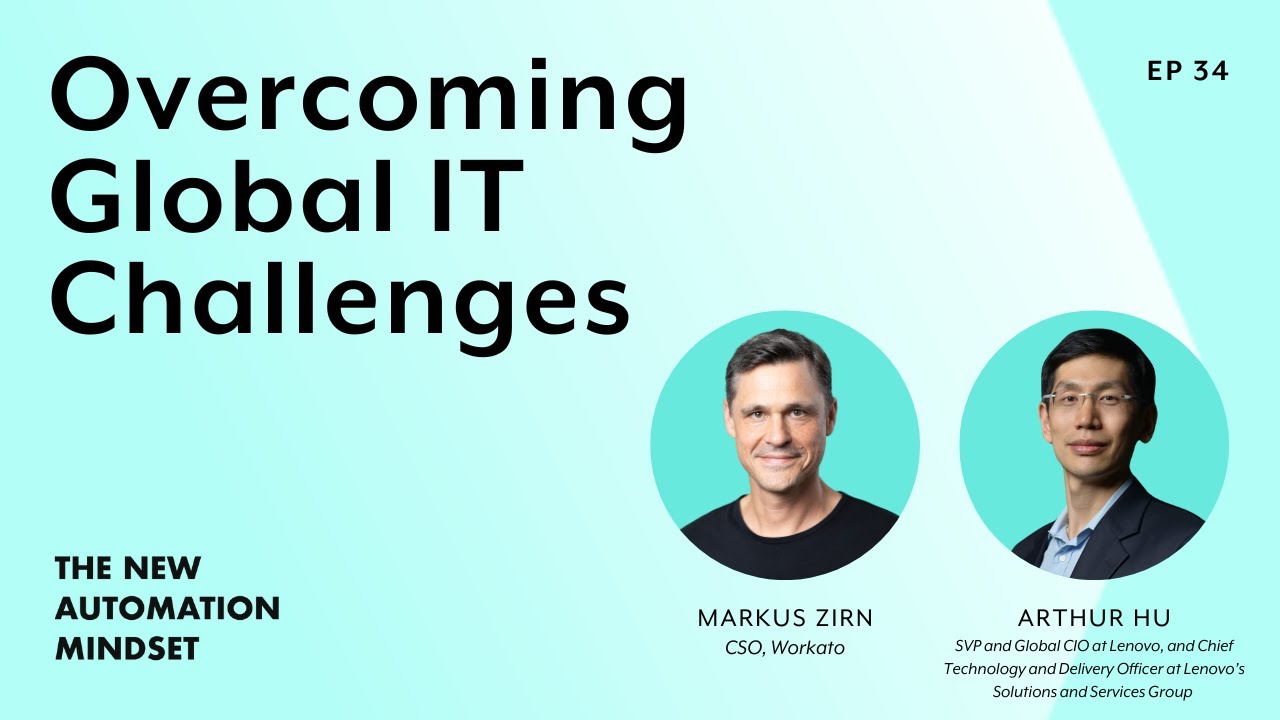 Overcoming Global IT Challenges

EP 34

THE NEW AUTOMATION MINDSET

MARKUS ZIRN
CSO, Workato

ARTHUR HU
SVP and Global CIO at Lenovo, and Chief Technology and Delivery Officer at Lenovo's Solutions and Services Group